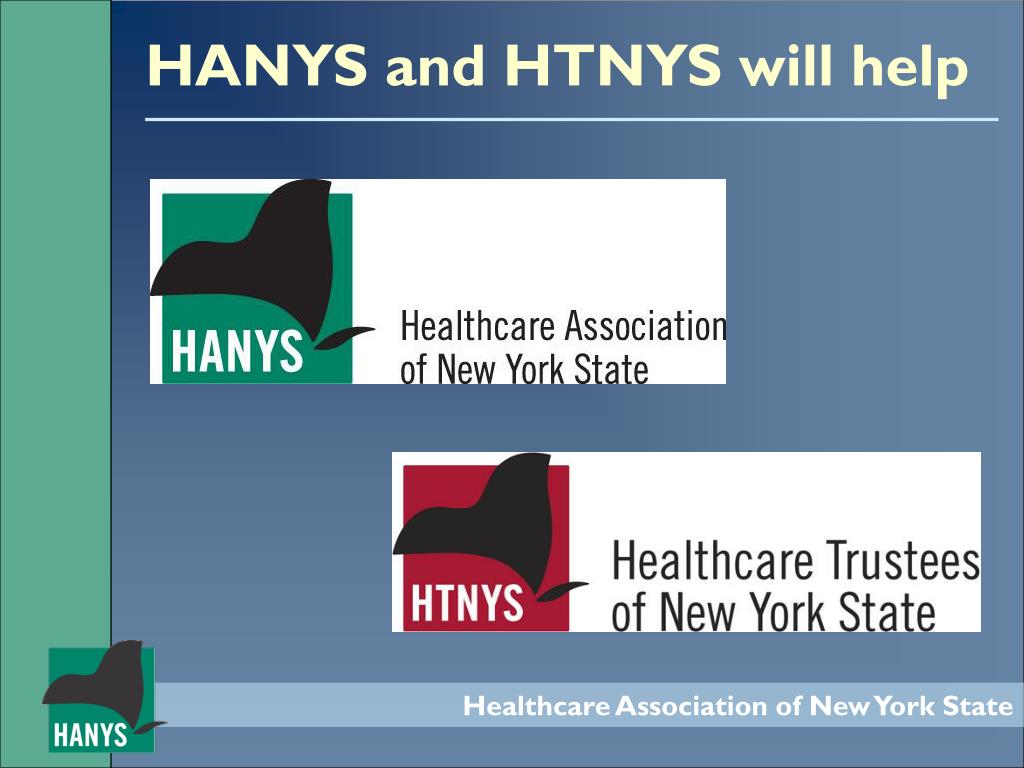 HANYS and HTNYS will help

HANYS

Healthcare Association of New York State

HTNYS

Healthcare Trustees of New York State

HANYS

Healthcare Association of New York State